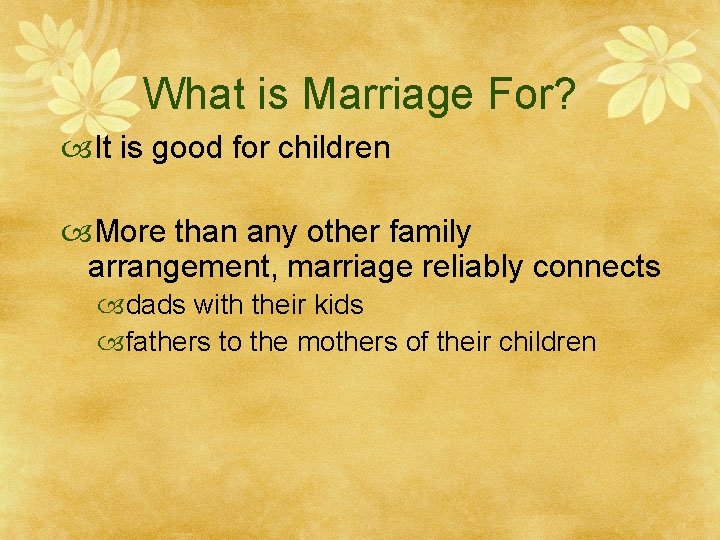 What is Marriage For?

It is good for children

More than any other family arrangement, marriage reliably connects

dads with their kids

fathers to the mothers of their children